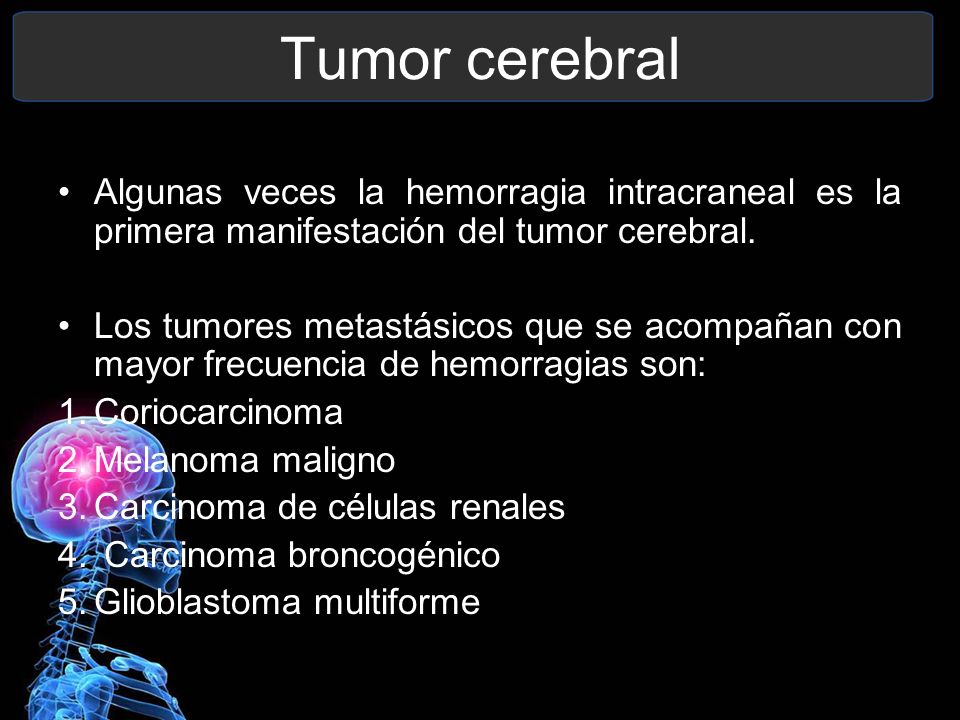 Tumor cerebral

• Algunas veces la hemorragia intracraneal es la primera manifestación del tumor cerebral.

• Los tumores metastásicos que se acompañan con mayor frecuencia de hemorragias son:

1. Coriocarcinoma
2. Melanoma maligno
3. Carcinoma de células renales
4. Carcinoma broncogénico
5. Glioblastoma multiforme